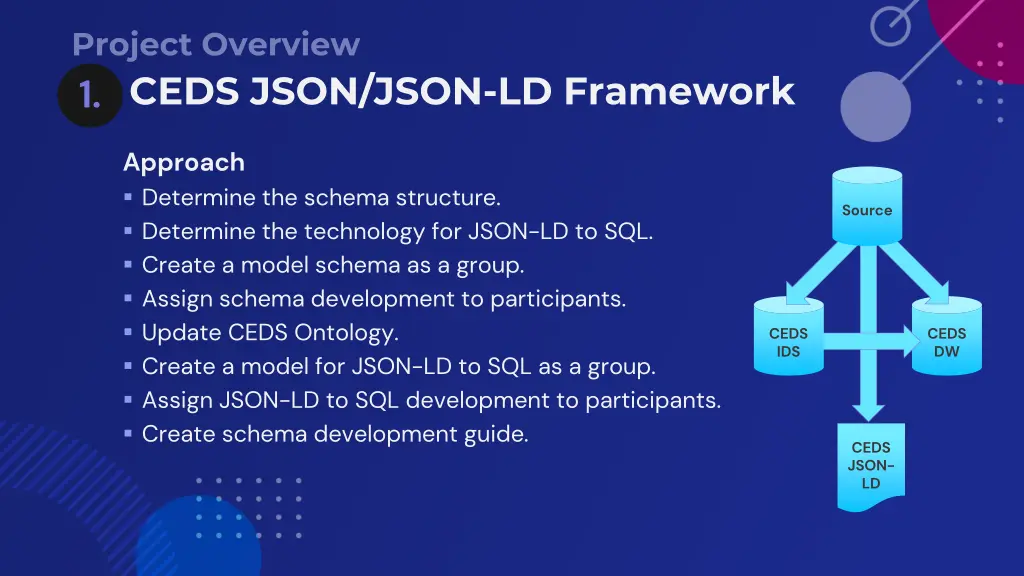 Project Overview

1. CEDS JSON/JSON-LD Framework

Approach

▪ Determine the schema structure.
▪ Determine the technology for JSON-LD to SQL.
▪ Create a model schema as a group.
▪ Assign schema development to participants.
▪ Update CEDS Ontology.
▪ Create a model for JSON-LD to SQL as a group.
▪ Assign JSON-LD to SQL development to participants.
▪ Create schema development guide.

Source

CEDS IDS

CEDS DW

CEDS JSON-LD